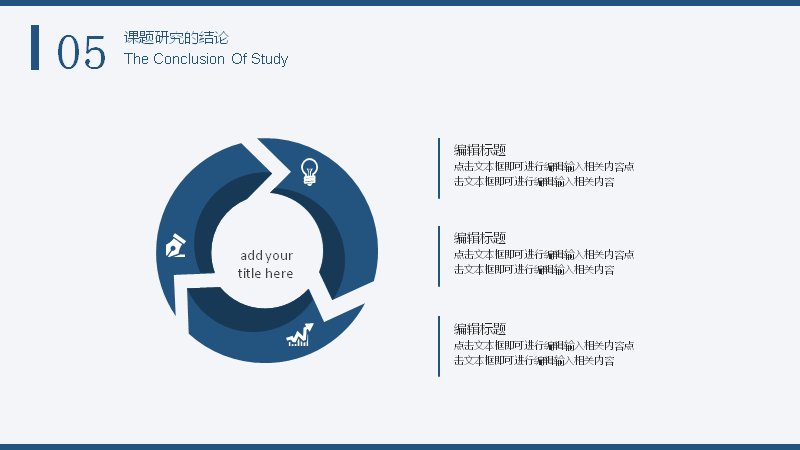 05
课题研究的结论
The Conclusion Of Study

add your title here

编辑标题
点击文本框即可进行编辑输入相关内容点击文本框即可进行编辑输入相关内容

编辑标题
点击文本框即可进行编辑输入相关内容点击文本框即可进行编辑输入相关内容

编辑标题
点击文本框即可进行编辑输入相关内容点击文本框即可进行编辑输入相关内容